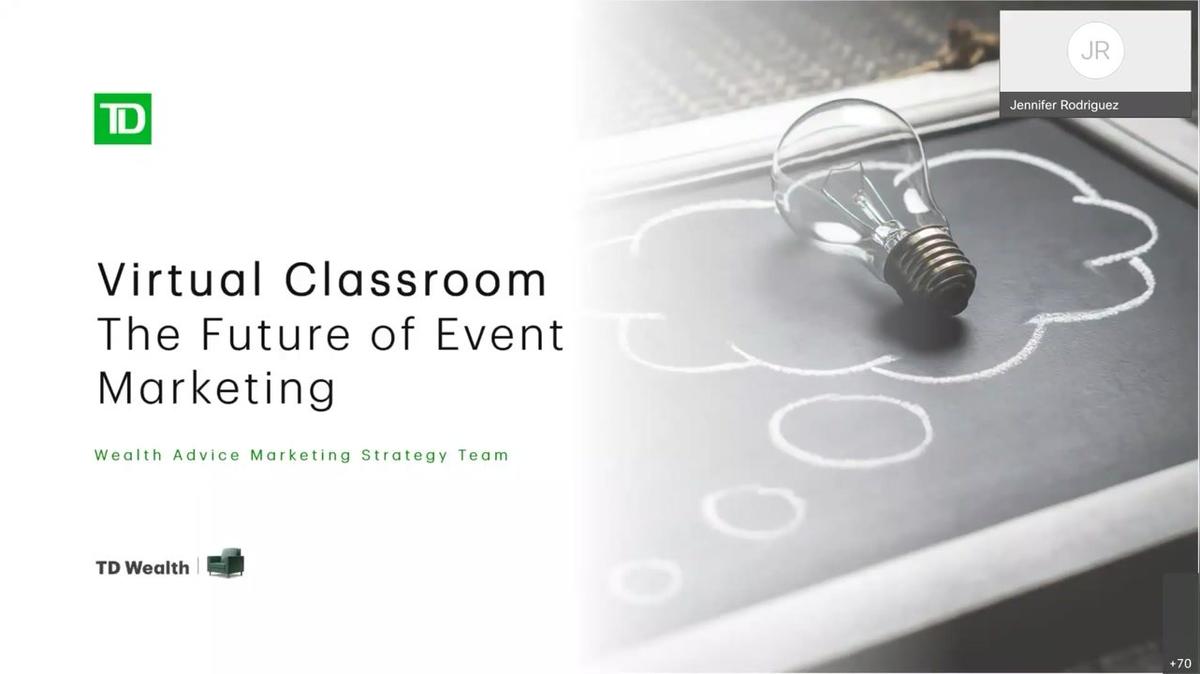 JR
Jennifer Rodriguez

TD

Virtual Classroom
The Future of Event Marketing

Wealth Advice Marketing Strategy Team

TD Wealth

+70